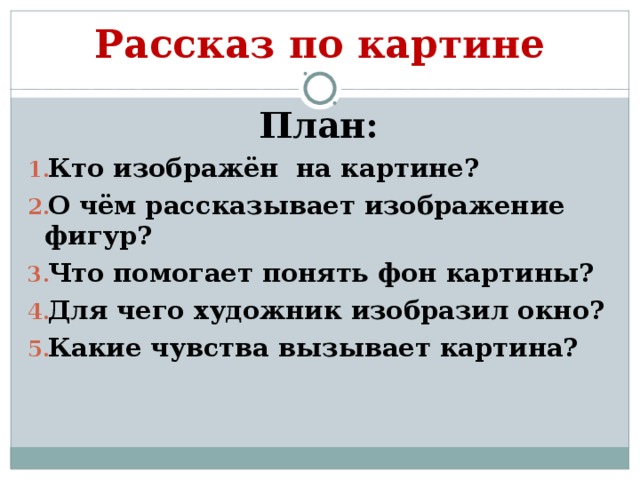 Рассказ по картине

План:

1. Кто изображён на картине?
2. О чём рассказывает изображение фигур?
3. Что помогает понять фон картины?
4. Для чего художник изобразил окно?
5. Какие чувства вызывает картина?